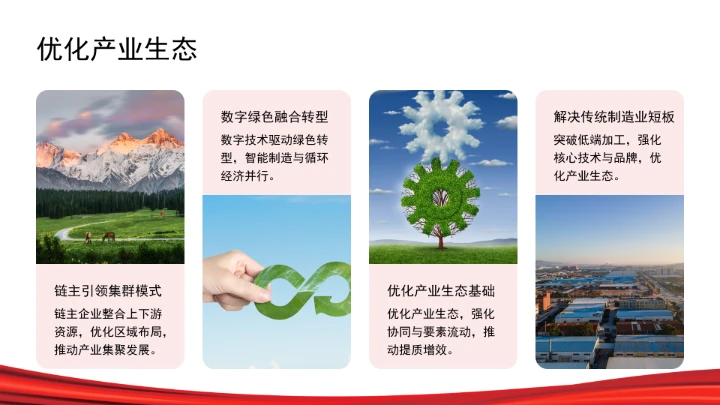 优化产业生态

链主引领集群模式

链主企业整合上下游资源，优化区域布局，推动产业集聚发展。

数字绿色融合转型

数字技术驱动绿色转型，智能制造与循环经济并行。

优化产业生态基础

优化产业生态，强化协同与要素流动，推动提质增效。

解决传统制造业短板

突破低端加工，强化核心技术与品牌，优化产业生态。